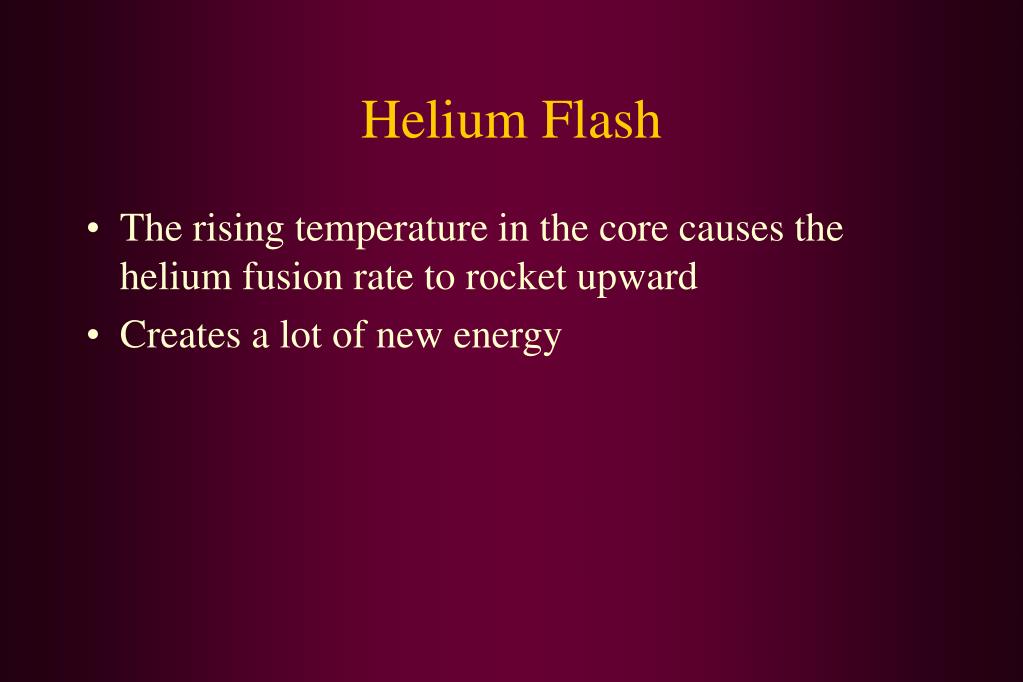 Helium Flash

• The rising temperature in the core causes the helium fusion rate to rocket upward
• Creates a lot of new energy